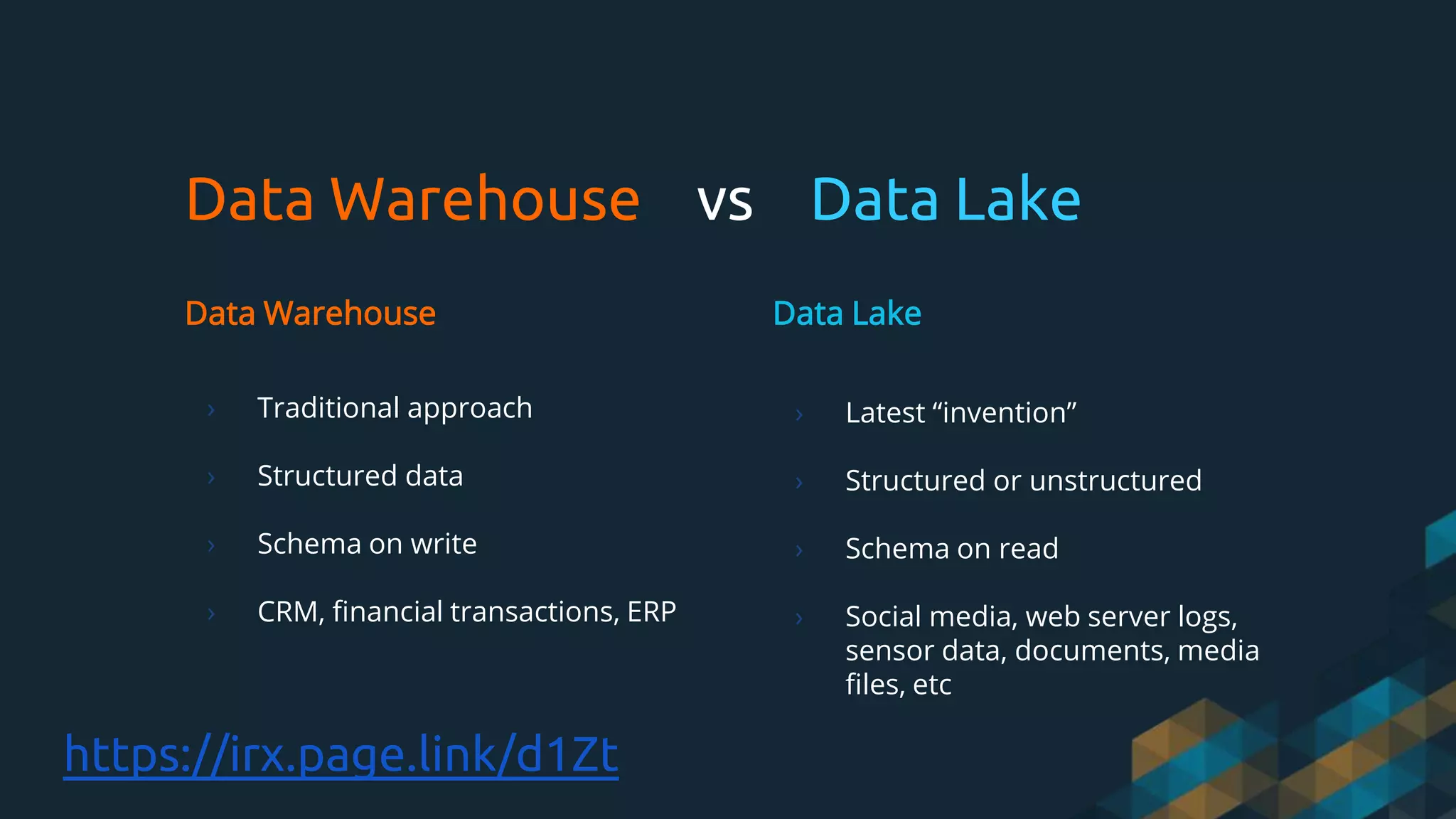 Data Warehouse vs Data Lake

Data Warehouse

› Traditional approach

› Structured data

› Schema on write

› CRM, financial transactions, ERP

Data Lake

› Latest “invention”

› Structured or unstructured

› Schema on read

› Social media, web server logs, sensor data, documents, media files, etc

https://irx.page.link/d1Zt